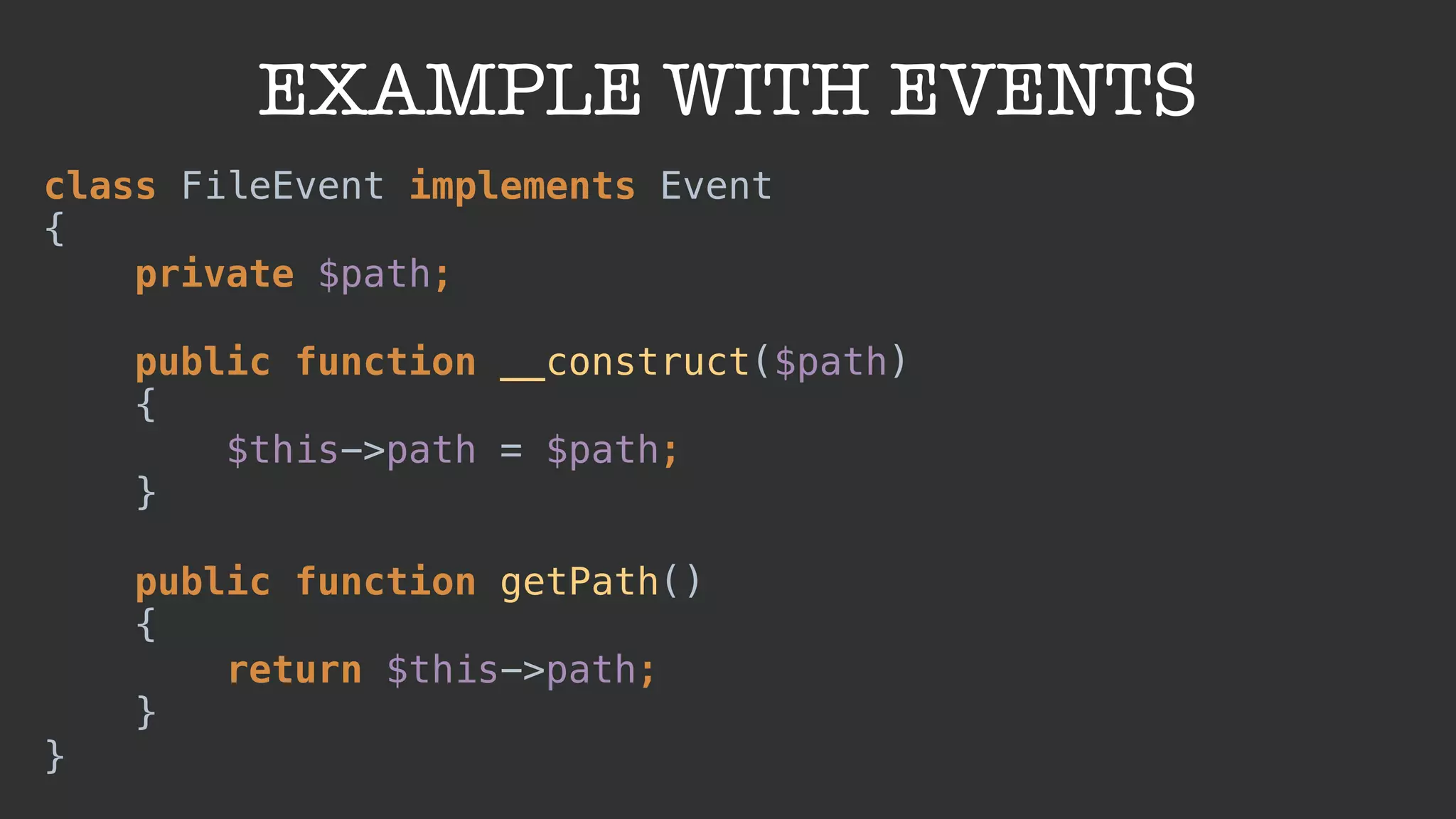 EXAMPLE WITH EVENTS

class FileEvent implements Event
{
    private $path;

    public function __construct($path)
    {
        $this->path = $path;
    }

    public function getPath()
    {
        return $this->path;
    }
}